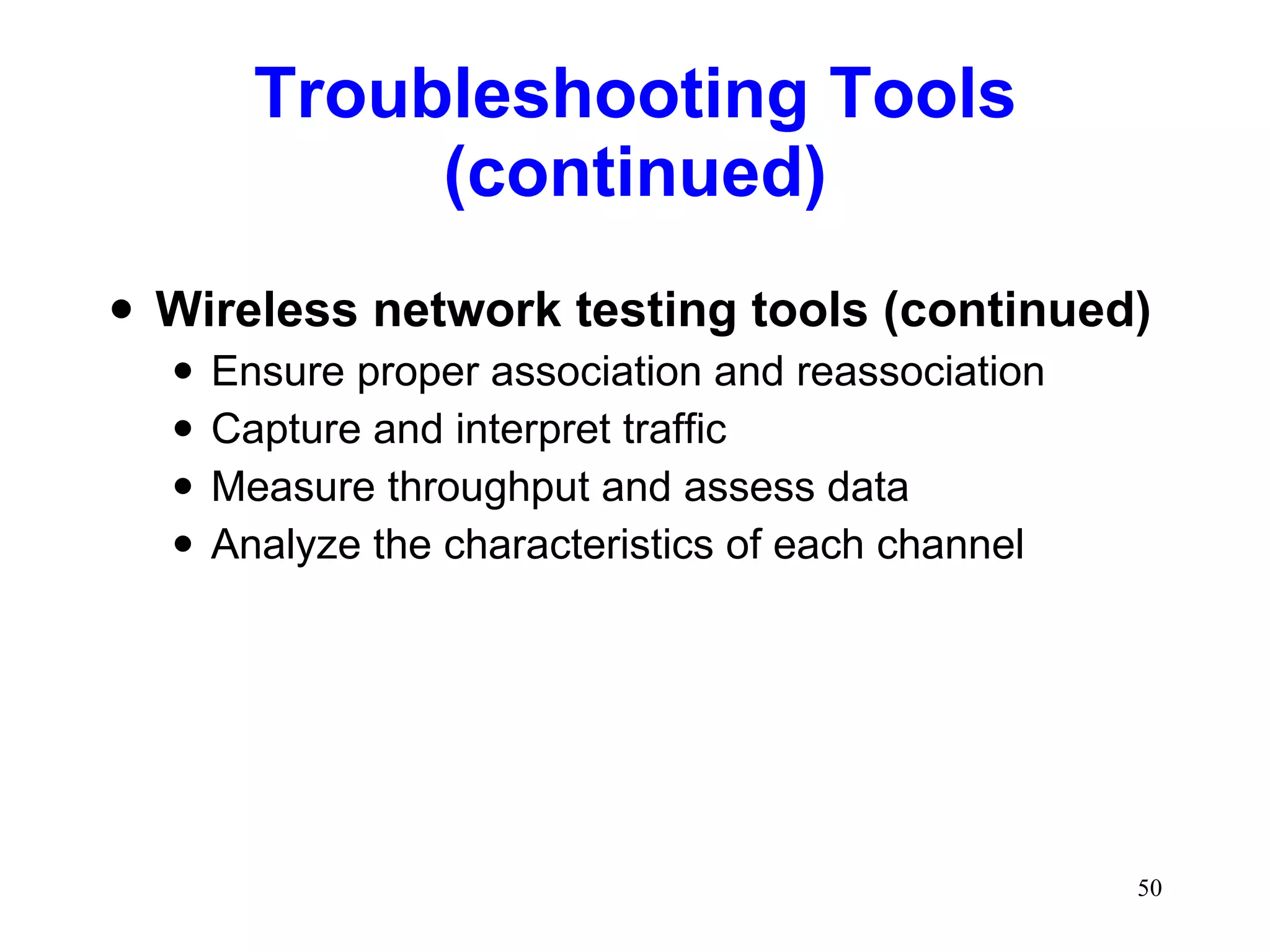 Troubleshooting Tools (continued)

• Wireless network testing tools (continued)
  • Ensure proper association and reassociation
  • Capture and interpret traffic
  • Measure throughput and assess data
  • Analyze the characteristics of each channel

50